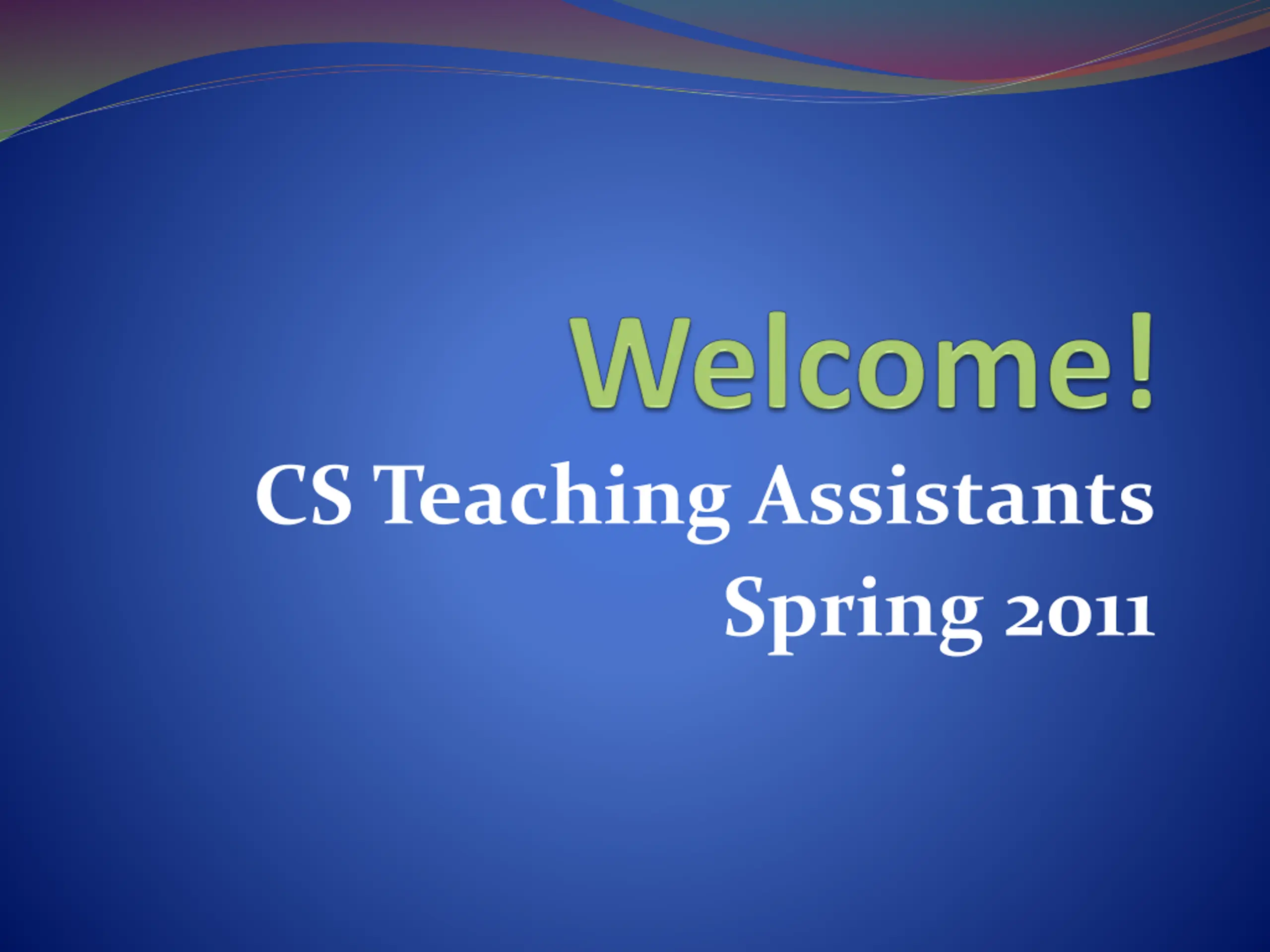 Welcome!

CS Teaching Assistants
Spring 2011